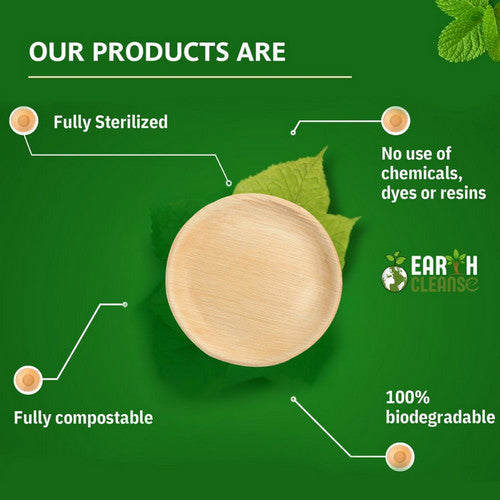 OUR PRODUCTS ARE

Fully Sterilized

No use of chemicals, dyes or resins

EARTH CLEANSE

Fully compostable

100% biodegradable